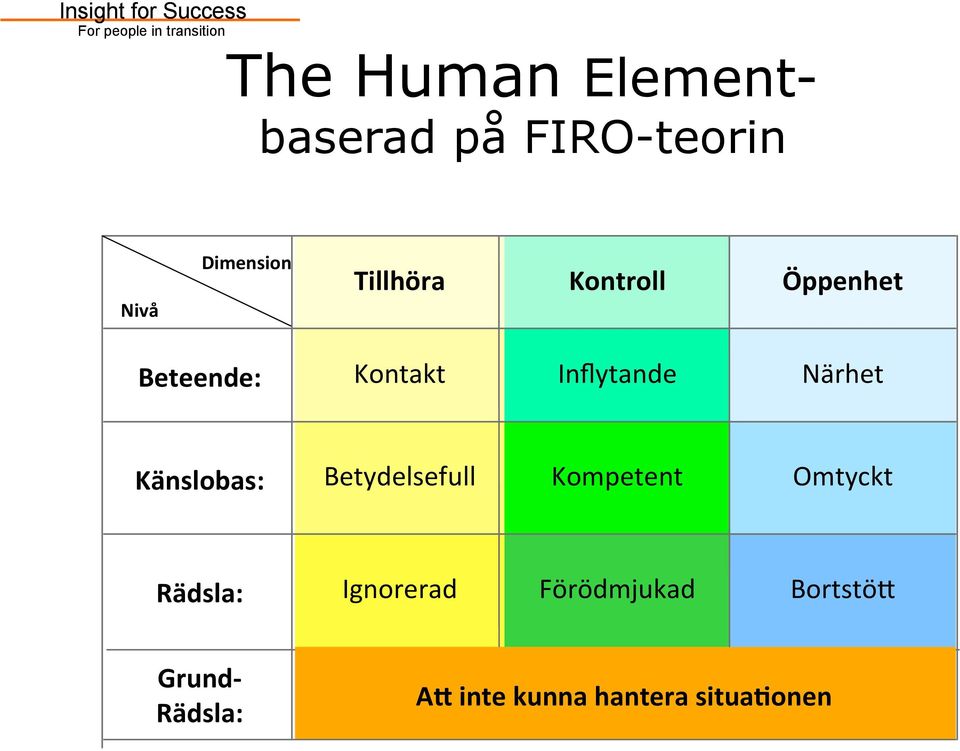 Insight for Success
For people in transition

The Human Element-
baserad på FIRO-teorin

| Dimension / Nivå | Tillhöra | Kontroll | Öppenhet |
|---|---|---|---|
| Beteende: | Kontakt | Inflytande | Närhet |
| Känslobas: | Betydelsefull | Kompetent | Omtyckt |
| Rädsla: | Ignorerad | Förödmjukad | Bortstött |
| Grund-Rädsla: | Att inte kunna hantera situationen | | |